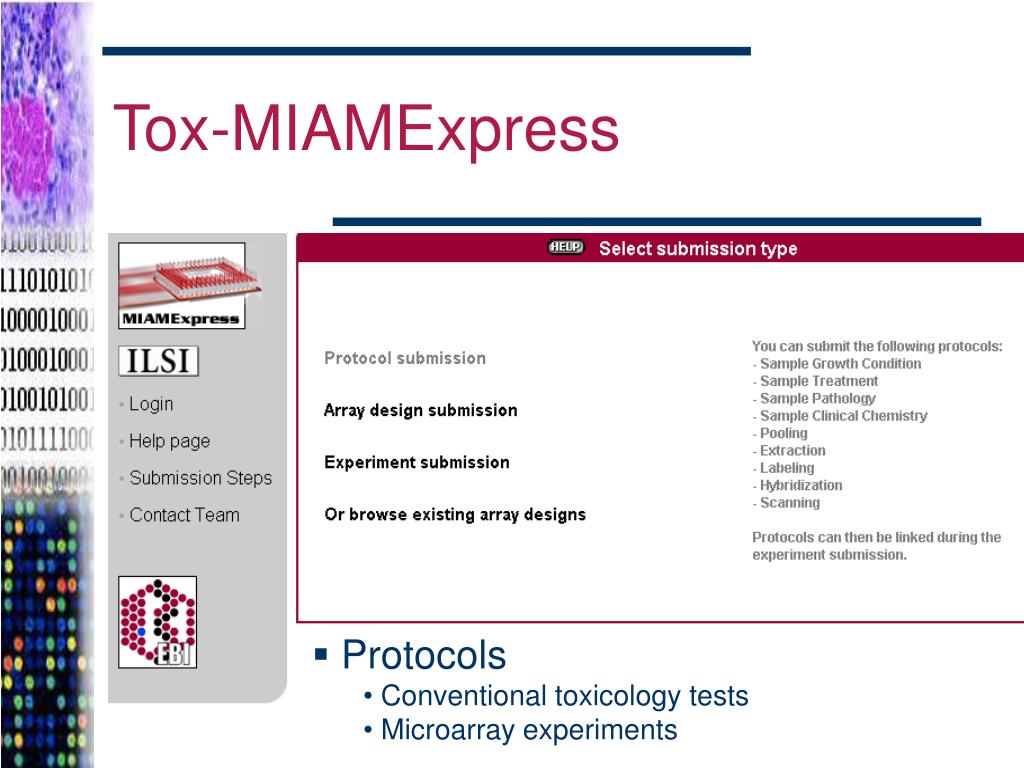 Tox-MIAMExpress

MIAMExpress

ILSI

• Login

• Help page

• Submission Steps

• Contact Team

EBI

HELP Select submission type

Protocol submission

Array design submission

Experiment submission

Or browse existing array designs

You can submit the following protocols:
- Sample Growth Condition
- Sample Treatment
- Sample Pathology
- Sample Clinical Chemistry
- Pooling
- Extraction
- Labeling
- Hybridization
- Scanning

Protocols can then be linked during the experiment submission.

▪ Protocols
• Conventional toxicology tests
• Microarray experiments